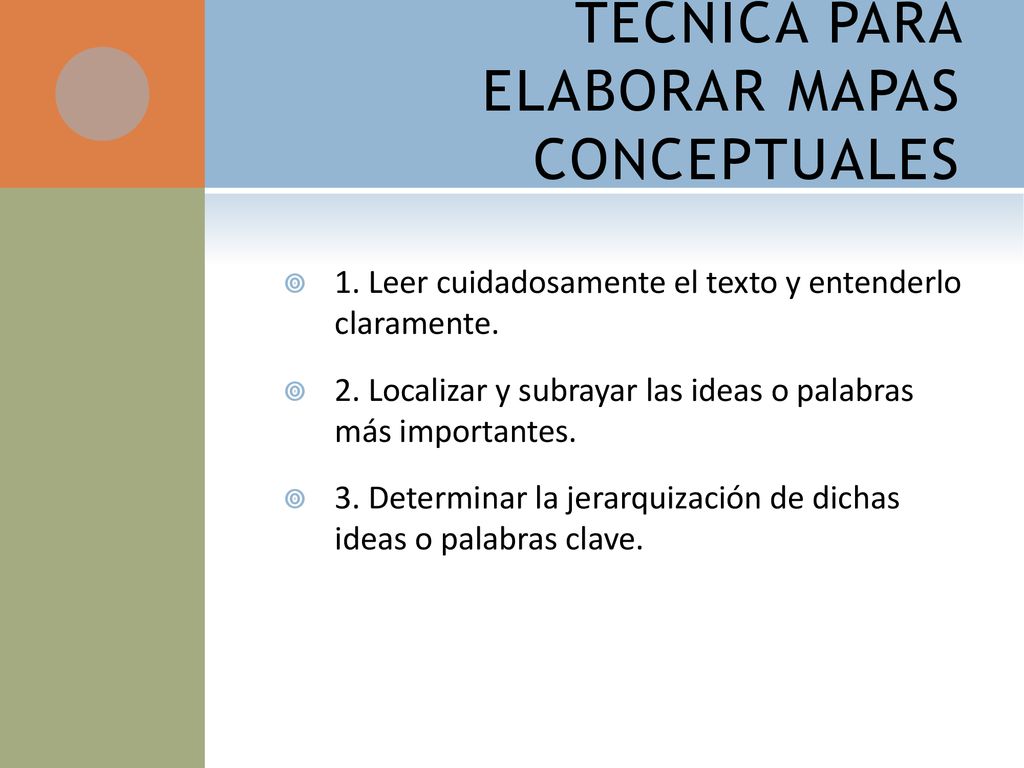 TECNICA PARA ELABORAR MAPAS CONCEPTUALES

1. Leer cuidadosamente el texto y entenderlo claramente.

2. Localizar y subrayar las ideas o palabras más importantes.

3. Determinar la jerarquización de dichas ideas o palabras clave.